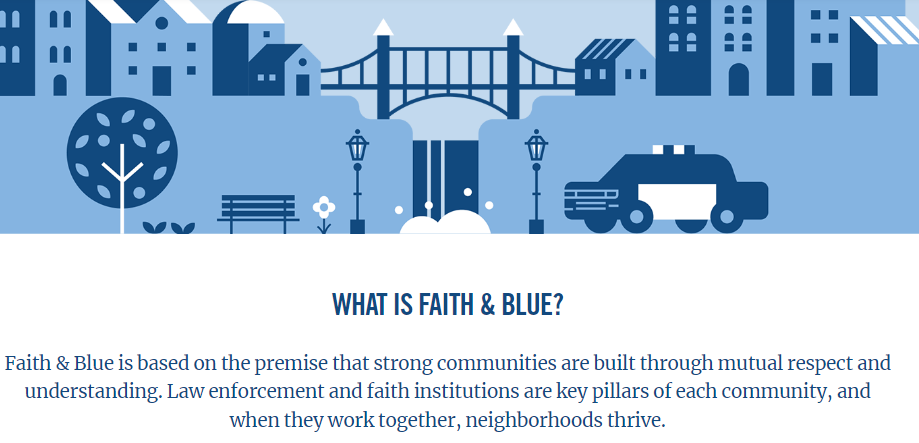 WHAT IS FAITH & BLUE?

Faith & Blue is based on the premise that strong communities are built through mutual respect and understanding. Law enforcement and faith institutions are key pillars of each community, and when they work together, neighborhoods thrive.